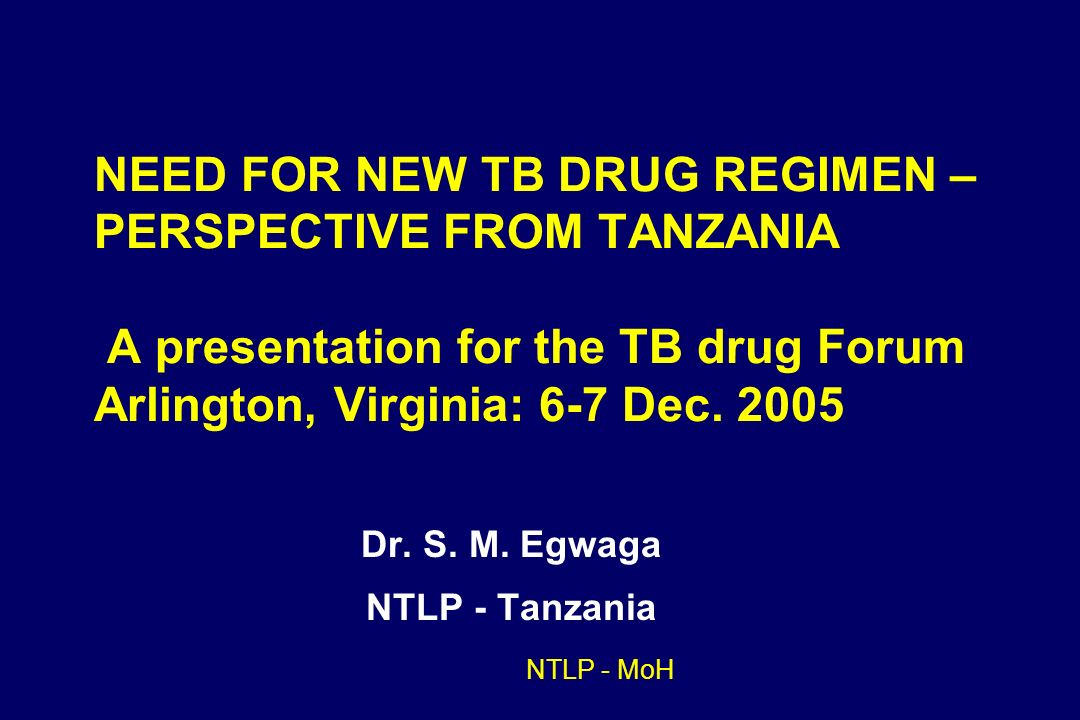 NEED FOR NEW TB DRUG REGIMEN – PERSPECTIVE FROM TANZANIA

A presentation for the TB drug Forum Arlington, Virginia: 6-7 Dec. 2005

Dr. S. M. Egwaga

NTLP - Tanzania

NTLP - MoH